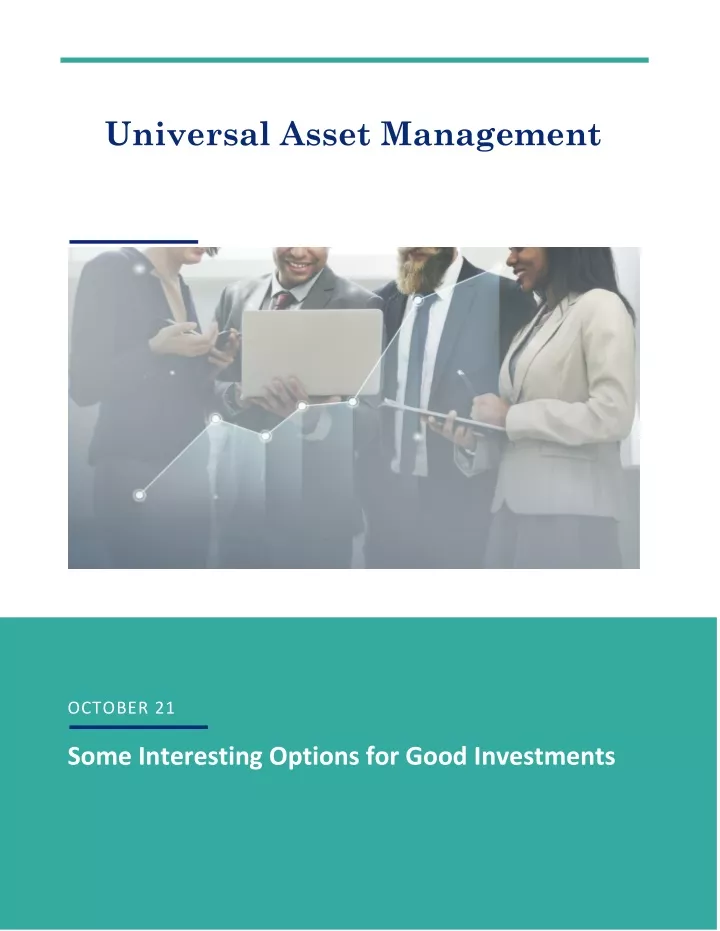 Universal Asset Management

OCTOBER 21

Some Interesting Options for Good Investments